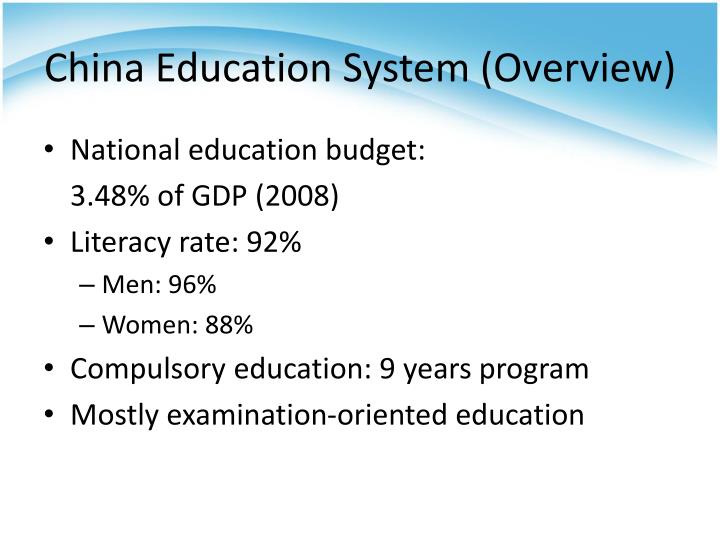 China Education System (Overview)

• National education budget:
3.48% of GDP (2008)
• Literacy rate: 92%
– Men: 96%
– Women: 88%
• Compulsory education: 9 years program
• Mostly examination-oriented education